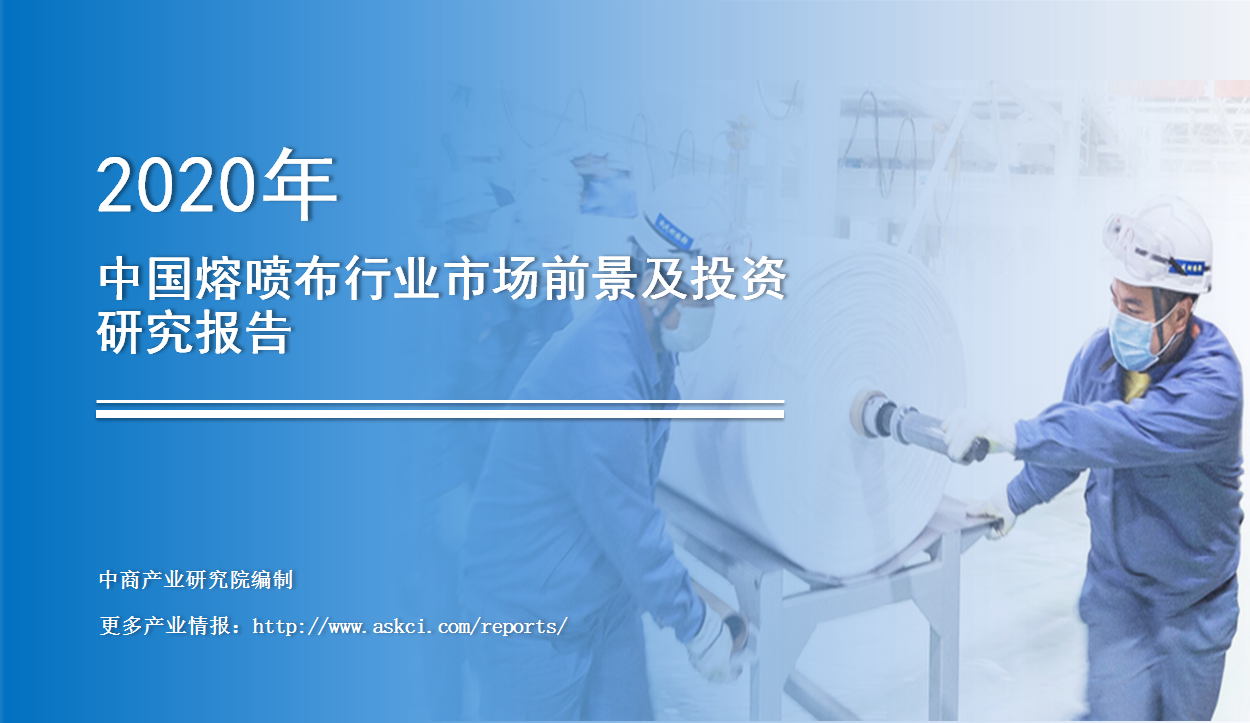 2020年

中国熔喷布行业市场前景及投资研究报告

中商产业研究院编制

更多产业情报：http://www.askci.com/reports/